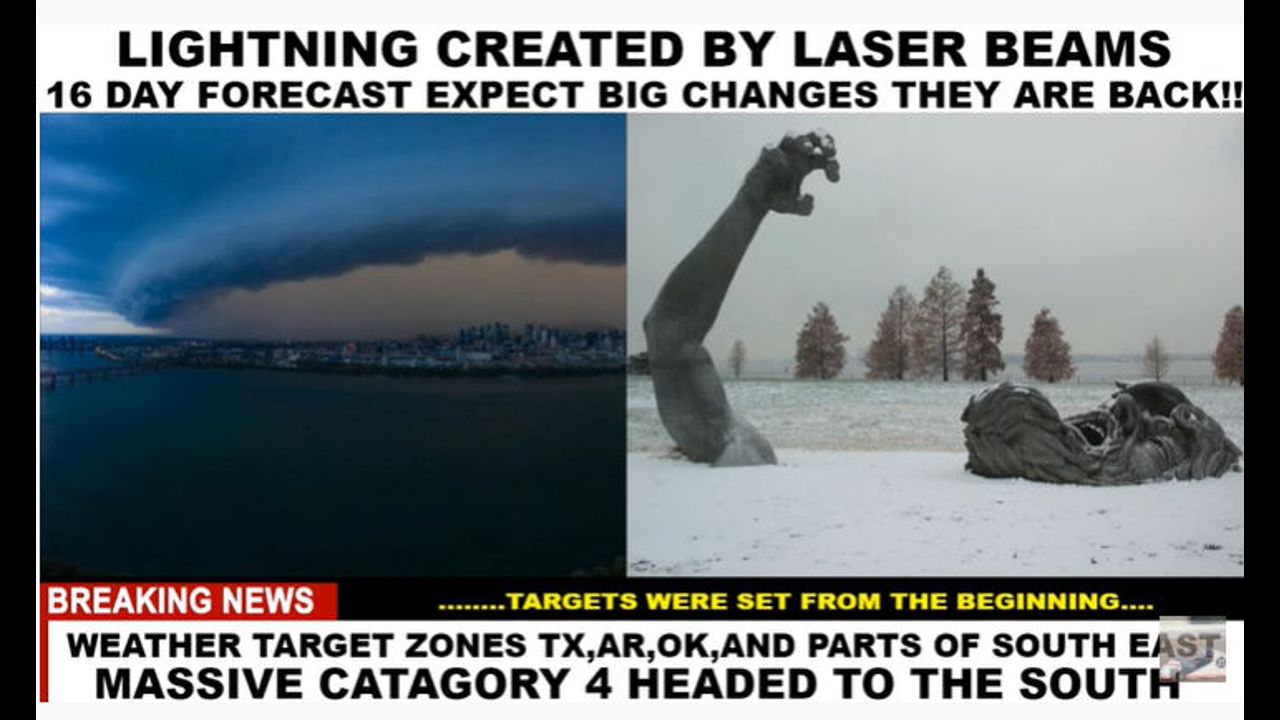 LIGHTNING CREATED BY LASER BEAMS
16 DAY FORECAST EXPECT BIG CHANGES THEY ARE BACK!!

BREAKING NEWS

........TARGETS WERE SET FROM THE BEGINNING....

WEATHER TARGET ZONES TX,AR,OK,AND PARTS OF SOUTH EAST
MASSIVE CATAGORY 4 HEADED TO THE SOUTH